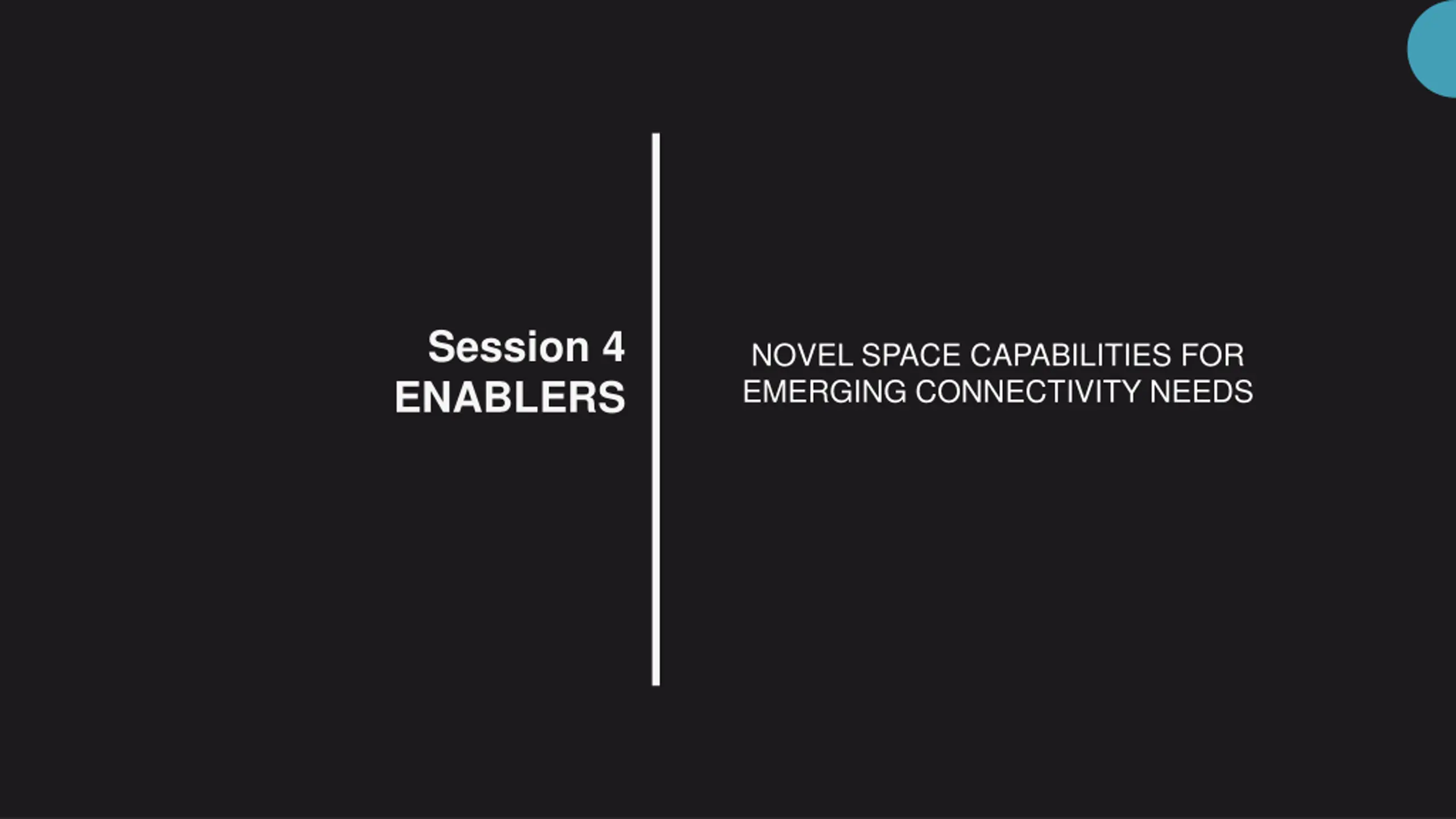 Session 4
ENABLERS

NOVEL SPACE CAPABILITIES FOR EMERGING CONNECTIVITY NEEDS